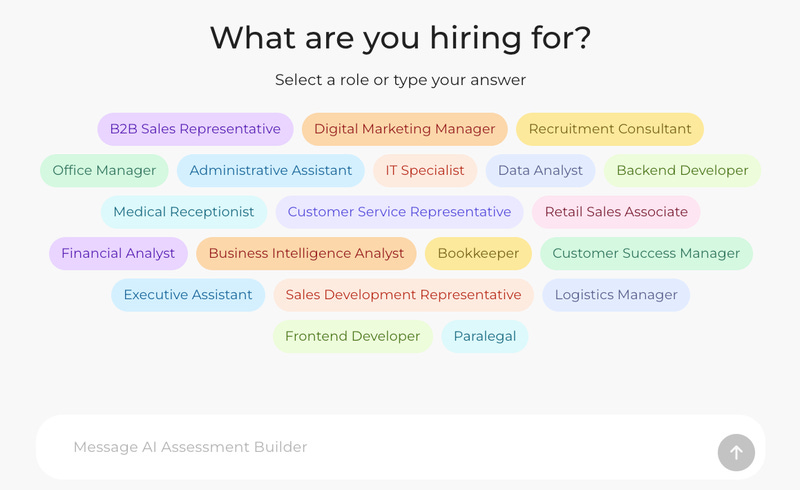 What are you hiring for?

Select a role or type your answer

B2B Sales Representative
Digital Marketing Manager
Recruitment Consultant
Office Manager
Administrative Assistant
IT Specialist
Data Analyst
Backend Developer
Medical Receptionist
Customer Service Representative
Retail Sales Associate
Financial Analyst
Business Intelligence Analyst
Bookkeeper
Customer Success Manager
Executive Assistant
Sales Development Representative
Logistics Manager
Frontend Developer
Paralegal

Message AI Assessment Builder